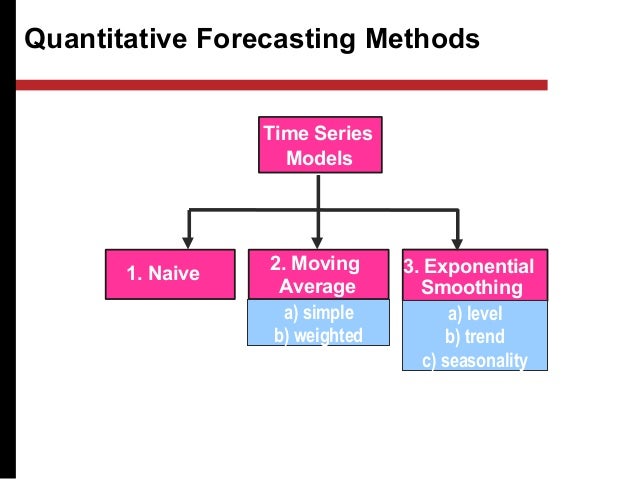 Quantitative Forecasting Methods

Time Series Models

1. Naive

2. Moving Average

a) simple
b) weighted

3. Exponential Smoothing

a) level
b) trend
c) seasonality